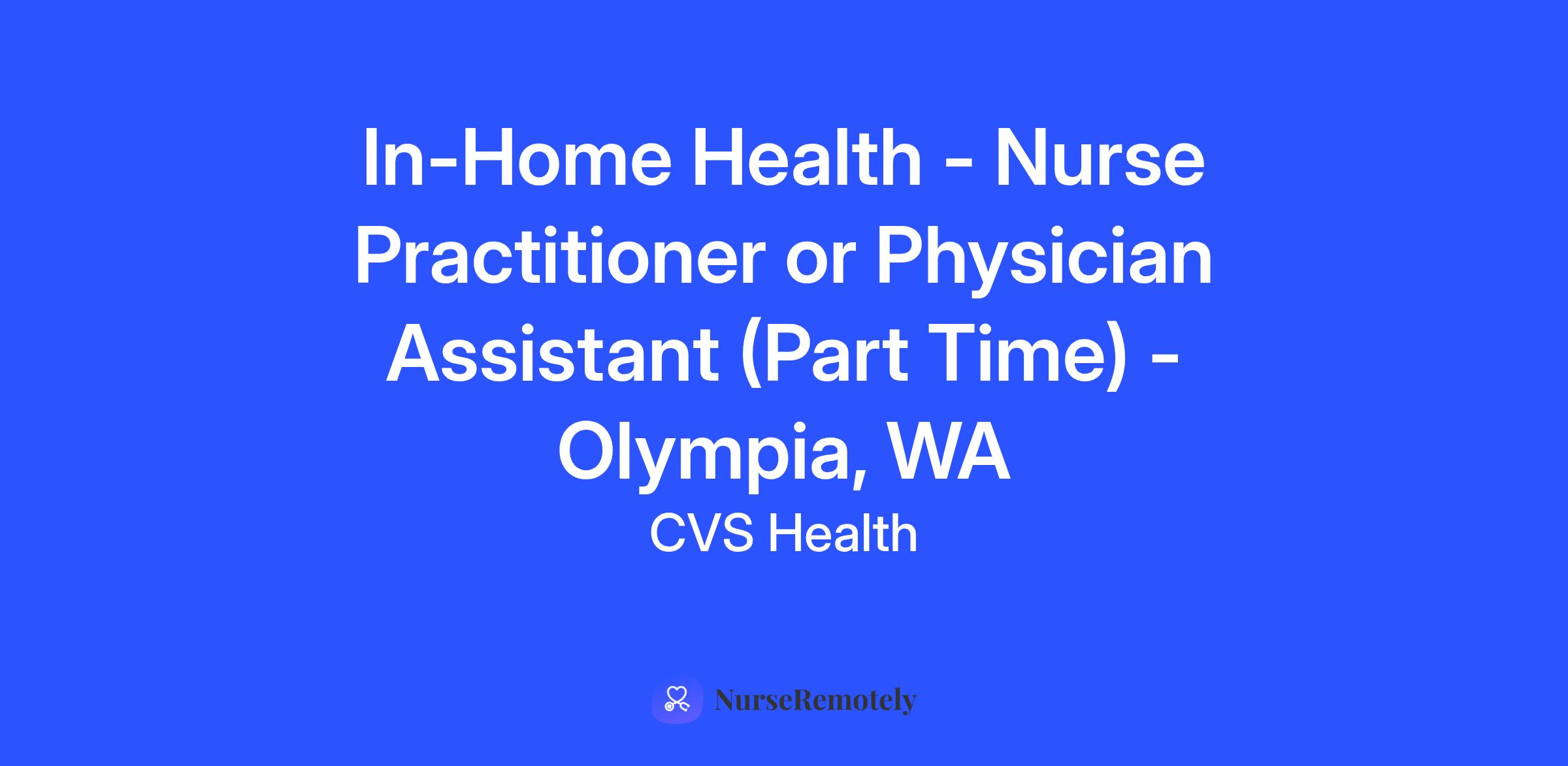 In-Home Health - Nurse Practitioner or Physician Assistant (Part Time) - Olympia, WA

CVS Health

NurseRemotely